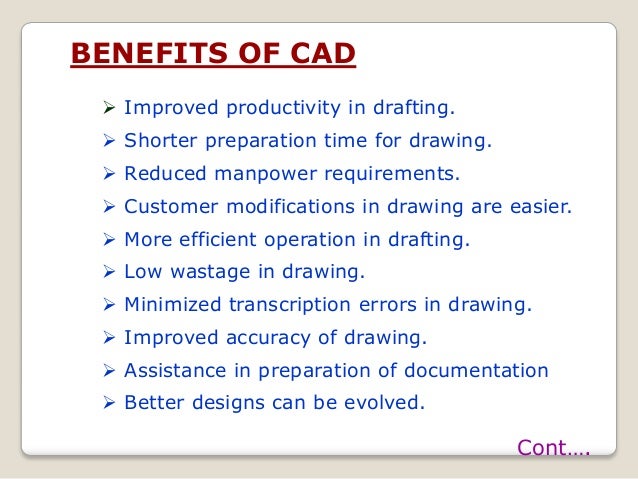 BENEFITS OF CAD

➢ Improved productivity in drafting.
➢ Shorter preparation time for drawing.
➢ Reduced manpower requirements.
➢ Customer modifications in drawing are easier.
➢ More efficient operation in drafting.
➢ Low wastage in drawing.
➢ Minimized transcription errors in drawing.
➢ Improved accuracy of drawing.
➢ Assistance in preparation of documentation
➢ Better designs can be evolved.

Cont….